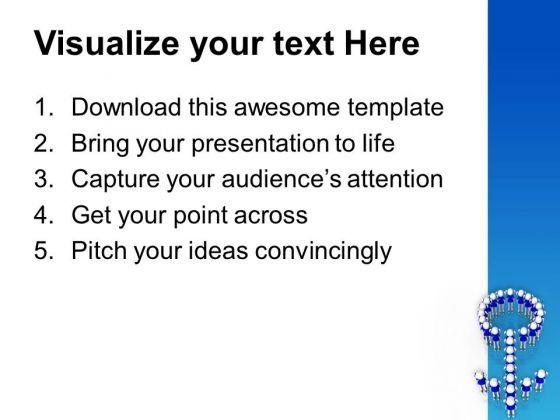 Visualize your text Here

1. Download this awesome template
2. Bring your presentation to life
3. Capture your audience's attention
4. Get your point across
5. Pitch your ideas convincingly